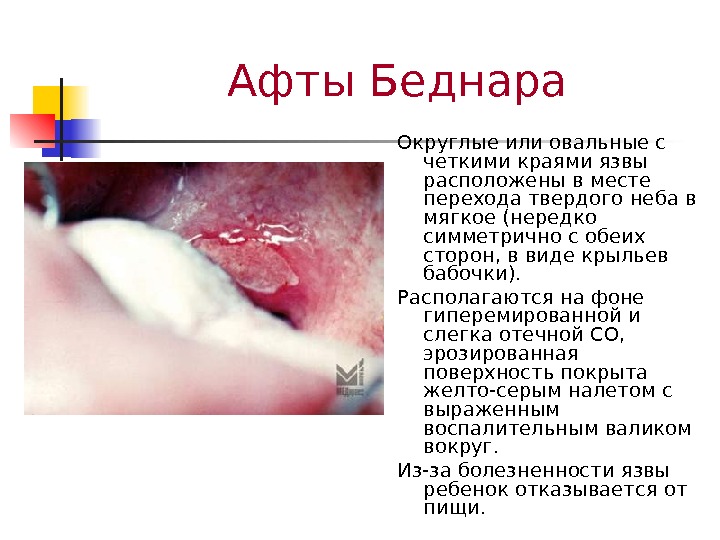 Афты Беднара

Округлые или овальные с четкими краями язвы расположены в месте перехода твердого неба в мягкое (нередко симметрично с обеих сторон, в виде крыльев бабочки).

Располагаются на фоне гиперемированной и слегка отечной СО, эрозированная поверхность покрыта желто-серым налетом с выраженным воспалительным валиком вокруг.

Из-за болезненности язвы ребенок отказывается от пищи.